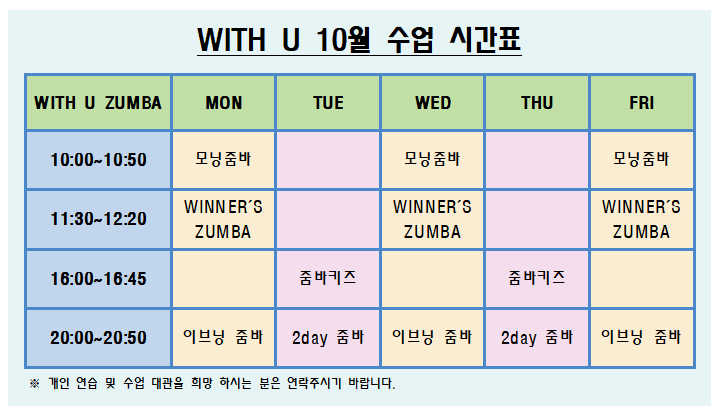 WITH U 10월 수업 시간표

| WITH U ZUMBA | MON | TUE | WED | THU | FRI |
|---|---|---|---|---|---|
| 10:00~10:50 | 모닝줌바 | | 모닝줌바 | | 모닝줌바 |
| 11:30~12:20 | WINNER´S ZUMBA | | WINNER´S ZUMBA | | WINNER´S ZUMBA |
| 16:00~16:45 | | 줌바키즈 | | 줌바키즈 | |
| 20:00~20:50 | 이브닝 줌바 | 2day 줌바 | 이브닝 줌바 | 2day 줌바 | 이브닝 줌바 |

※ 개인 연습 및 수업 대관을 희망 하시는 분은 연락주시기 바랍니다.